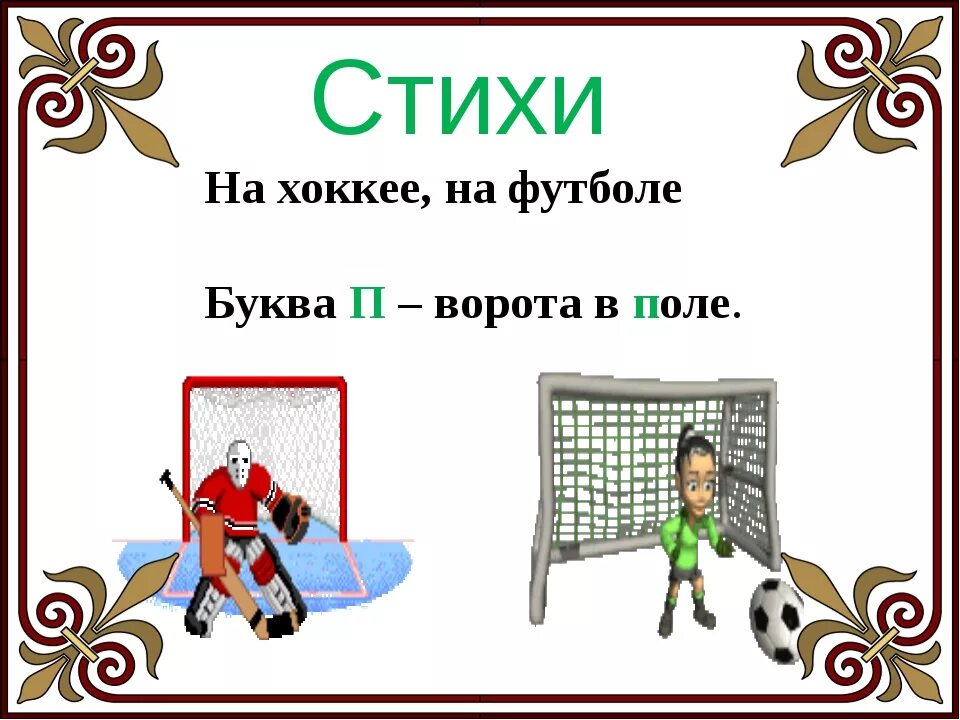 Стихи

На хоккее, на футболе

Буква П – ворота в поле.